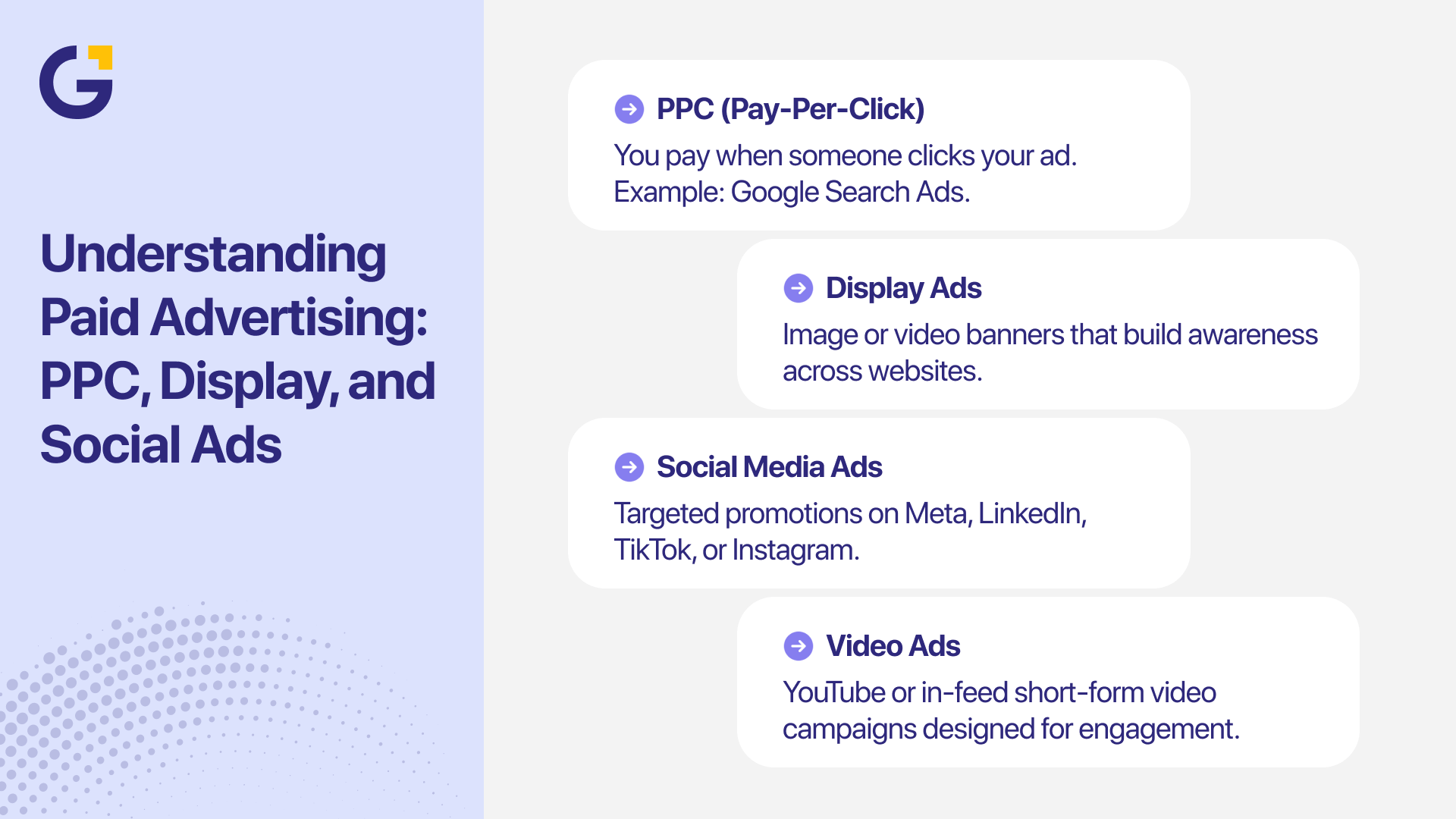 Understanding Paid Advertising: PPC, Display, and Social Ads

PPC (Pay-Per-Click)
You pay when someone clicks your ad. Example: Google Search Ads.

Display Ads
Image or video banners that build awareness across websites.

Social Media Ads
Targeted promotions on Meta, LinkedIn, TikTok, or Instagram.

Video Ads
YouTube or in-feed short-form video campaigns designed for engagement.